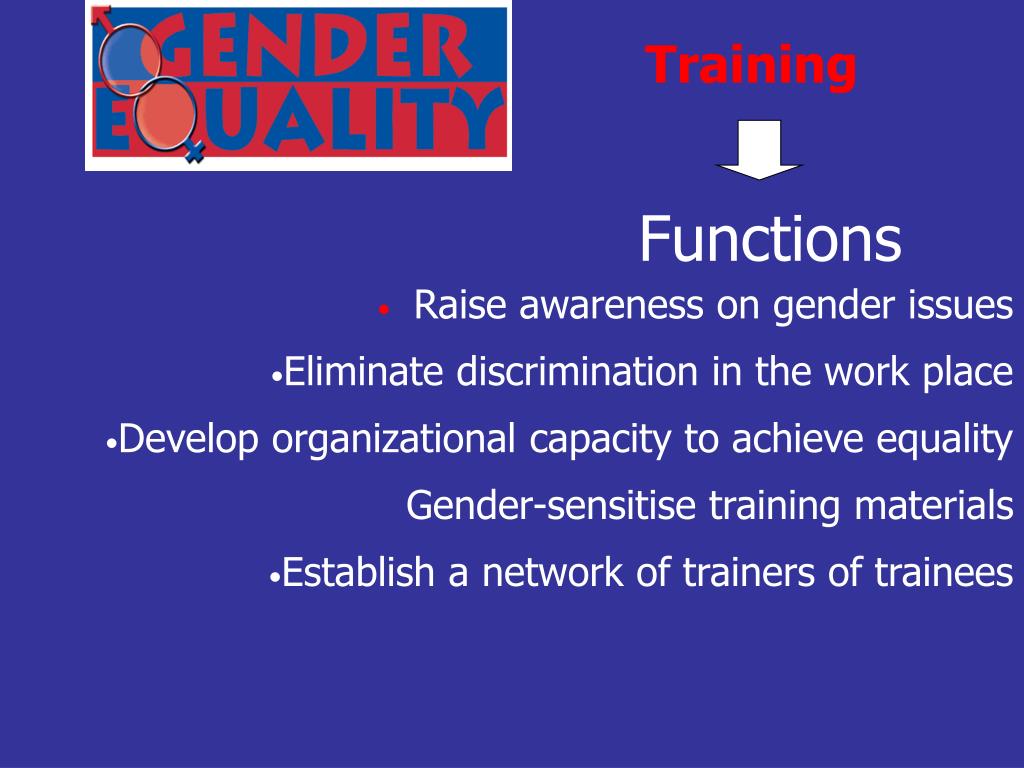 GENDER EQUALITY

Training

Functions

• Raise awareness on gender issues

•Eliminate discrimination in the work place

•Develop organizational capacity to achieve equality

Gender-sensitise training materials

•Establish a network of trainers of trainees